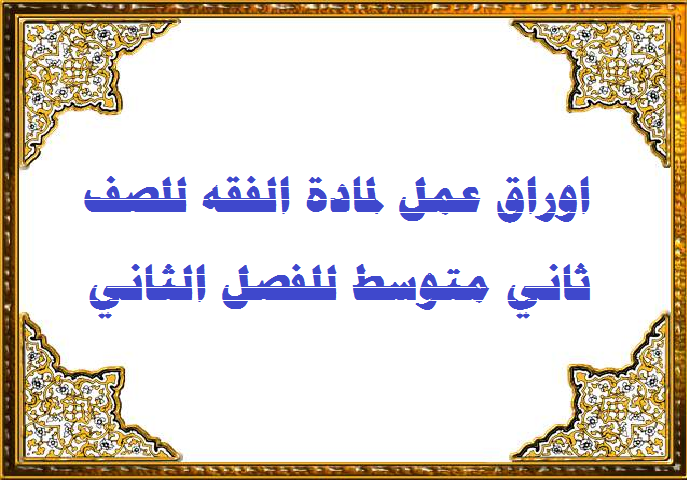 اوراق عمل لمادة الفقه للصف ثاني متوسط للفصل الثاني